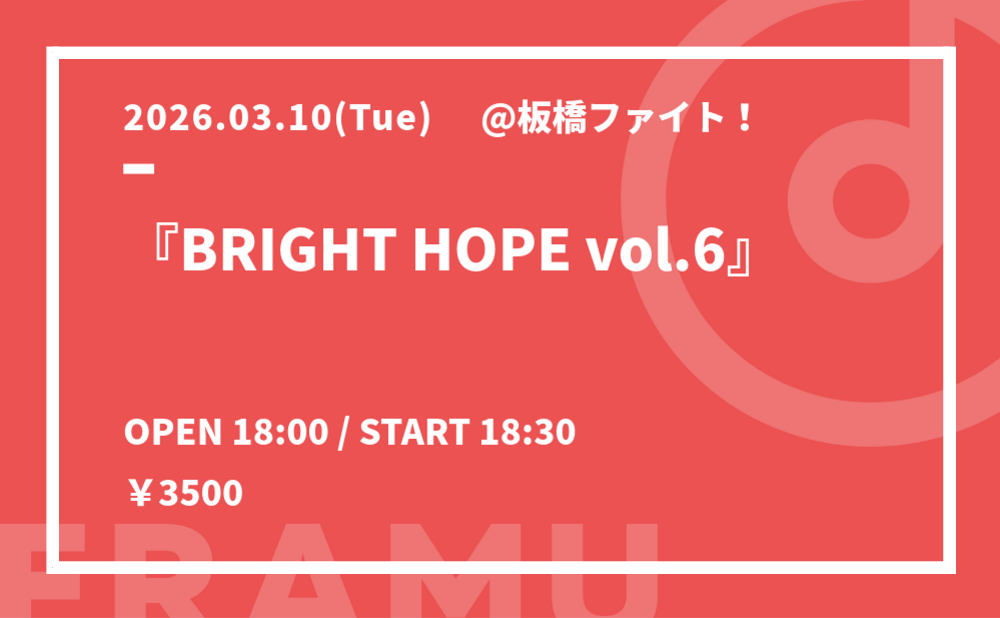 2026.03.10(Tue) @板橋ファイト！

『BRIGHT HOPE vol.6』

OPEN 18:00 / START 18:30

￥3500

FRAMU